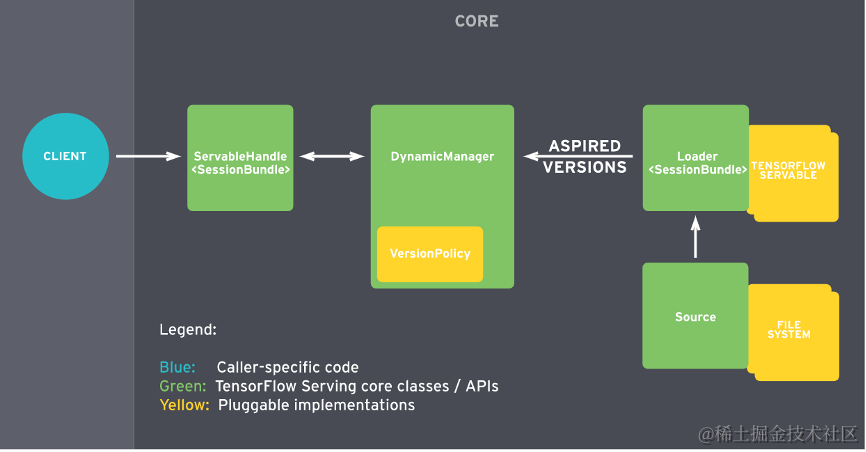 CORE

CLIENT

ServableHandle <SessionBundle>

DynamicManager

VersionPolicy

ASPIRED VERSIONS

Loader <SessionBundle>

TENSORFLOW SERVABLE

Source

FILE SYSTEM

Legend:

Blue: Caller-specific code
Green: TensorFlow Serving core classes / APIs
Yellow: Pluggable implementations

@稀土掘金技术社区